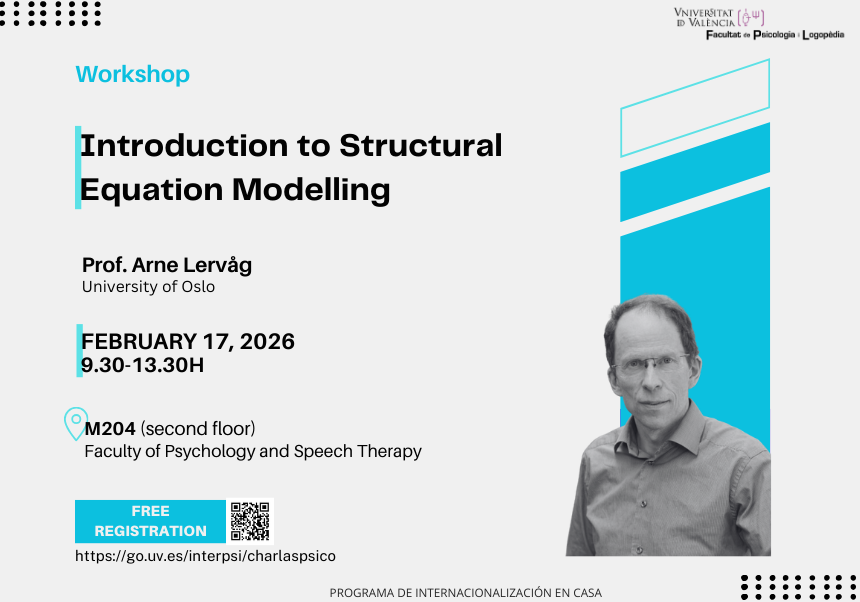 VNIVERSITAT ID VALÈNCIA
Facultat de Psicologia i Logopèdia

Workshop

Introduction to Structural Equation Modelling

Prof. Arne Lervåg
University of Oslo

FEBRUARY 17, 2026
9.30-13.30H

M204 (second floor)
Faculty of Psychology and Speech Therapy

FREE REGISTRATION

https://go.uv.es/interpsi/charlaspsico

PROGRAMA DE INTERNACIONALIZACIÓN EN CASA